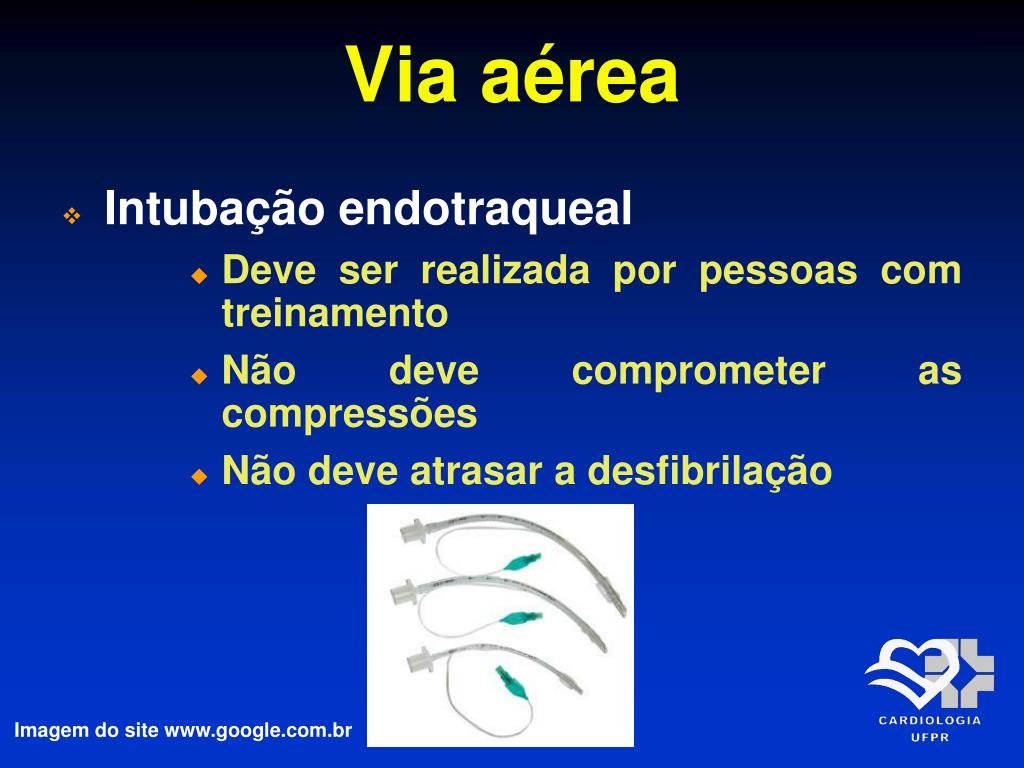 Via aérea

Intubação endotraqueal

Deve ser realizada por pessoas com treinamento

Não deve comprometer as compressões

Não deve atrasar a desfibrilação

Imagem do site www.google.com.br

CARDIOLOGIA
UFPR